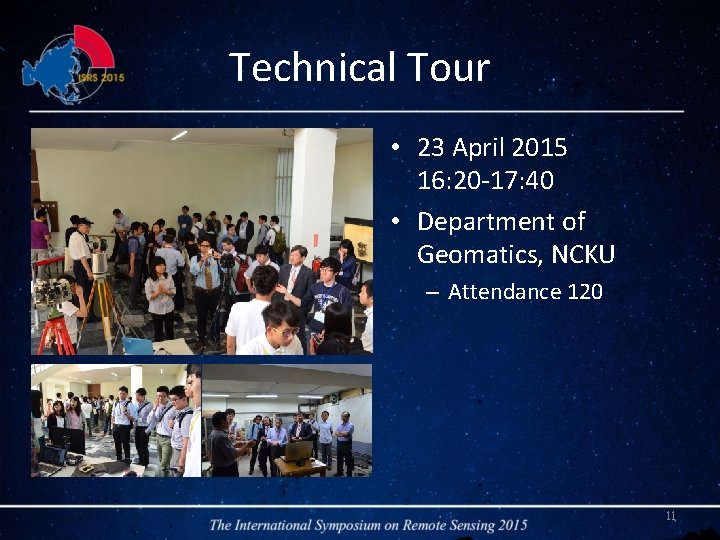 ISRS 2015

Technical Tour

• 23 April 2015 16:20-17:40

• Department of Geomatics, NCKU

– Attendance 120

The International Symposium on Remote Sensing 2015

11